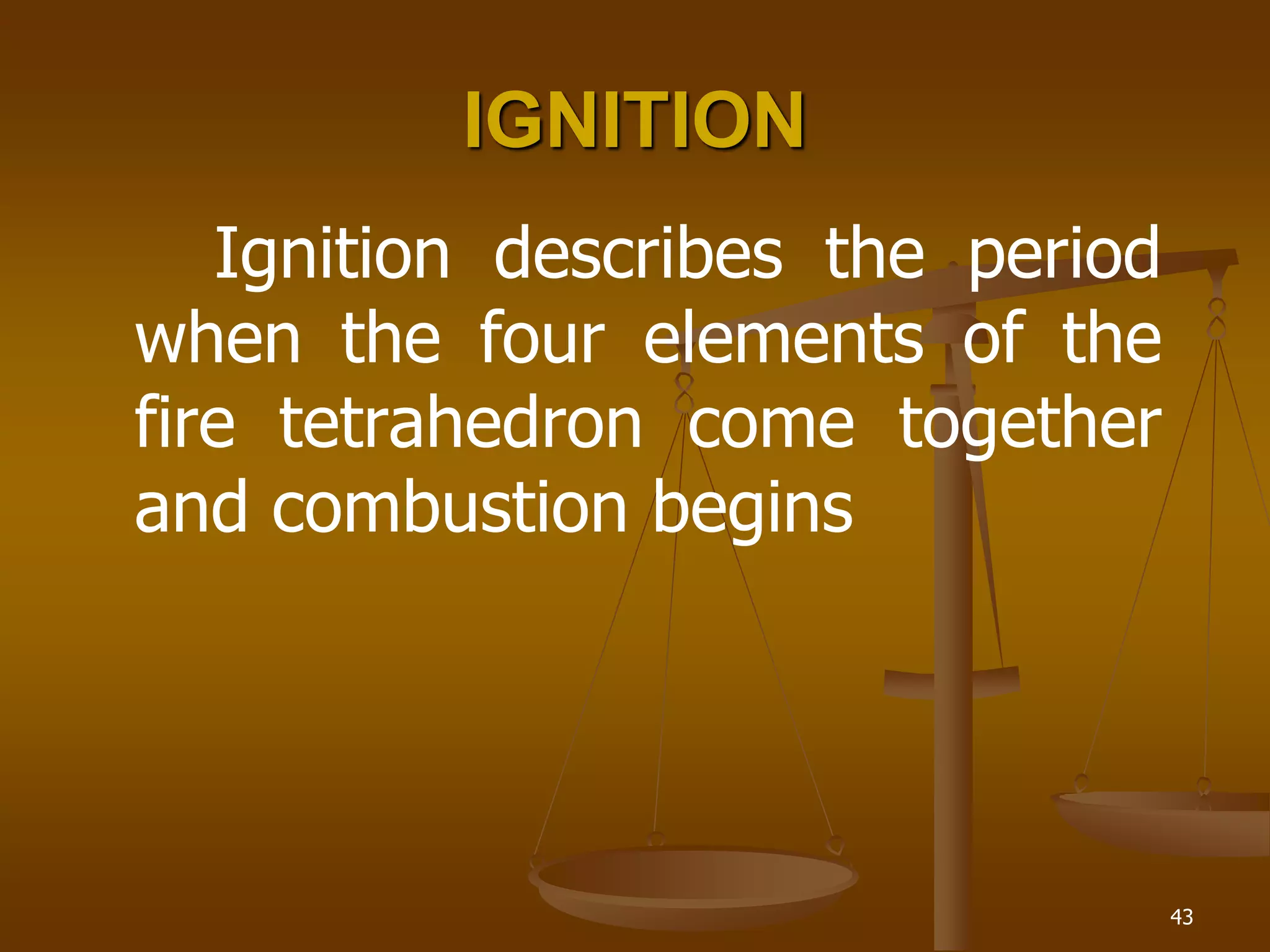 IGNITION

Ignition describes the period when the four elements of the fire tetrahedron come together and combustion begins

43